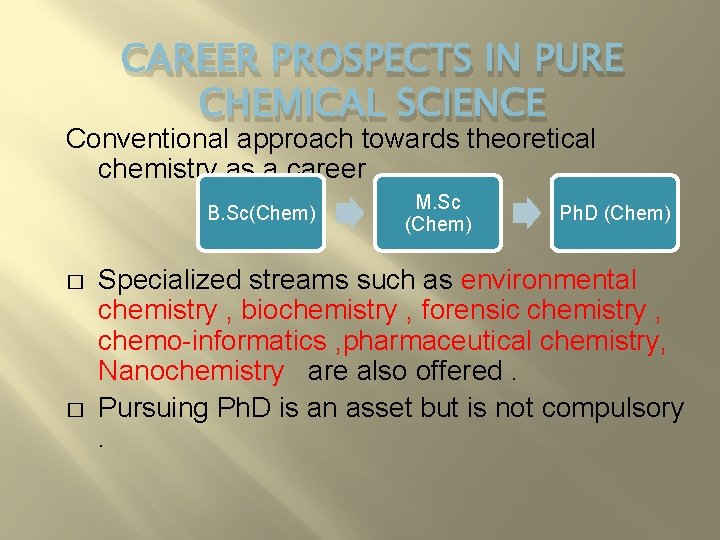 CAREER PROSPECTS IN PURE CHEMICAL SCIENCE

Conventional approach towards theoretical chemistry as a career

B.Sc(Chem)

M.Sc (Chem)

PhD (Chem)

□ Specialized streams such as environmental chemistry , biochemistry , forensic chemistry , chemo-informatics ,pharmaceutical chemistry, Nanochemistry are also offered .

□ Pursuing PhD is an asset but is not compulsory .